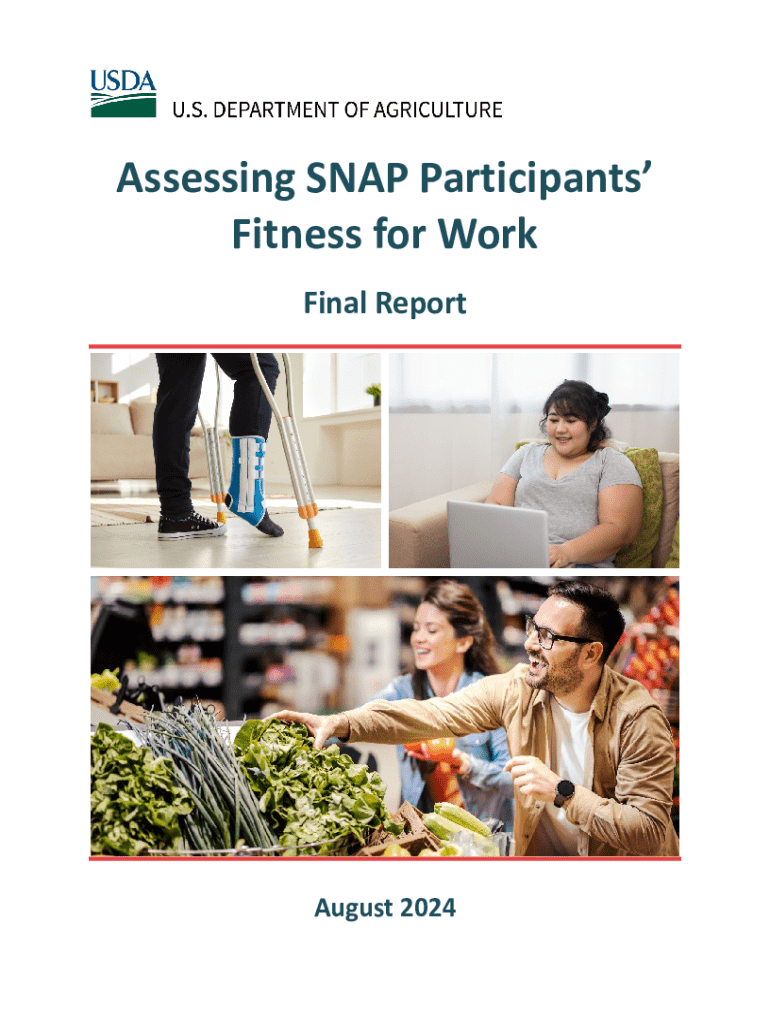 USDA
U.S. DEPARTMENT OF AGRICULTURE

Assessing SNAP Participants' Fitness for Work

Final Report

August 2024